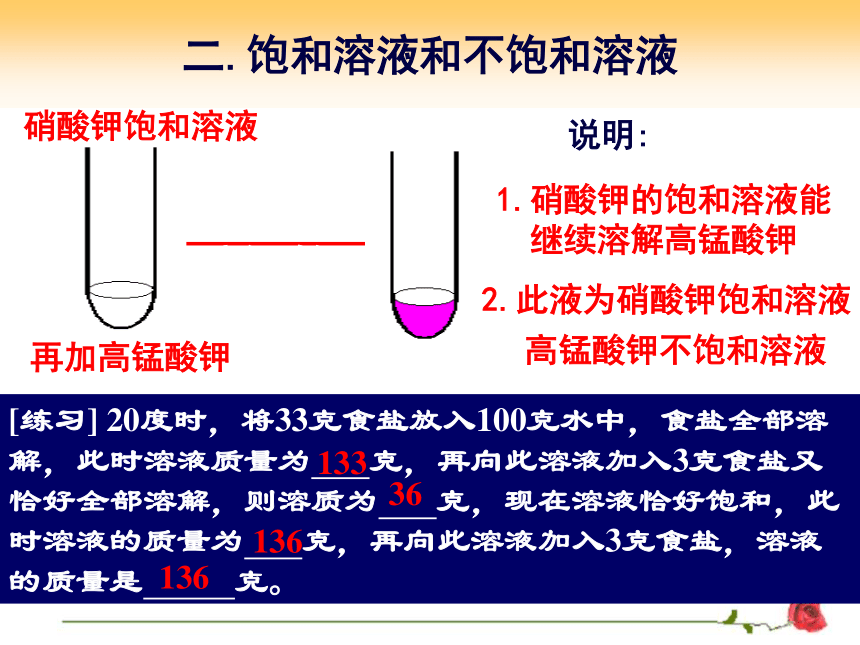 二. 饱和溶液和不饱和溶液

硝酸钾饱和溶液

再加高锰酸钾

说明:

1. 硝酸钾的饱和溶液能继续溶解高锰酸钾

2. 此液为硝酸钾饱和溶液 高锰酸钾不饱和溶液

[练习] 20度时，将33克食盐放入100克水中，食盐全部溶解，此时溶液质量为133克，再向此溶液加入3克食盐又恰好全部溶解，则溶质为36克，现在溶液恰好饱和，此时溶液的质量为136克，再向此溶液加入3克食盐，溶液的质量是136克。